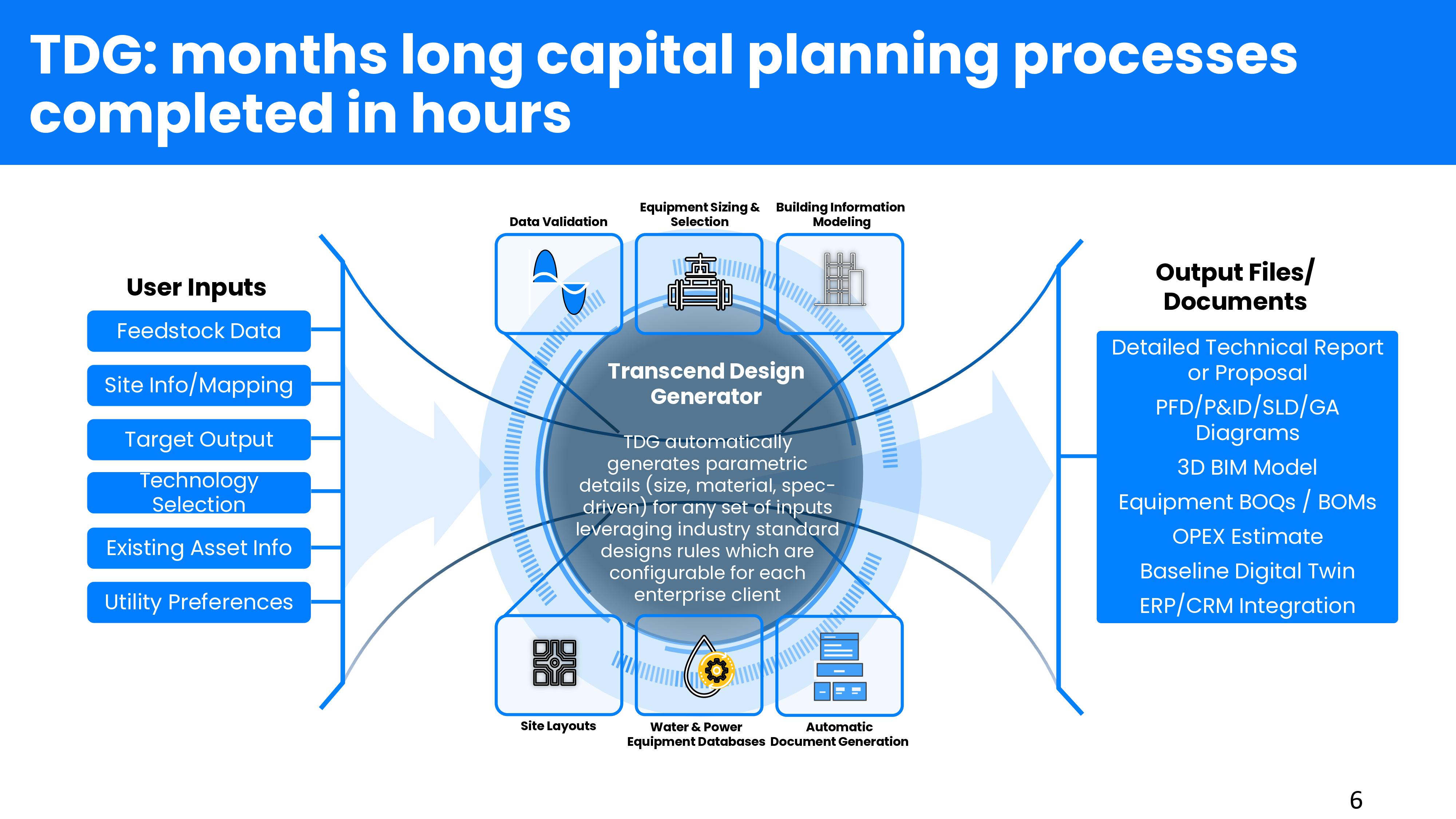 TDG: months long capital planning processes completed in hours

User Inputs

Feedstock Data

Site Info/Mapping

Target Output

Technology Selection

Existing Asset Info

Utility Preferences

Data Validation

Equipment Sizing & Selection

Building Information Modeling

Transcend Design Generator

TDG automatically generates parametric details (size, material, spec-driven) for any set of inputs leveraging industry standard designs rules which are configurable for each enterprise client

Site Layouts

Water & Power Equipment Databases

Automatic Document Generation

Output Files/ Documents

Detailed Technical Report or Proposal

PFD/P&ID/SLD/GA Diagrams

3D BIM Model

Equipment BOQs / BOMs

OPEX Estimate

Baseline Digital Twin

ERP/CRM Integration

6